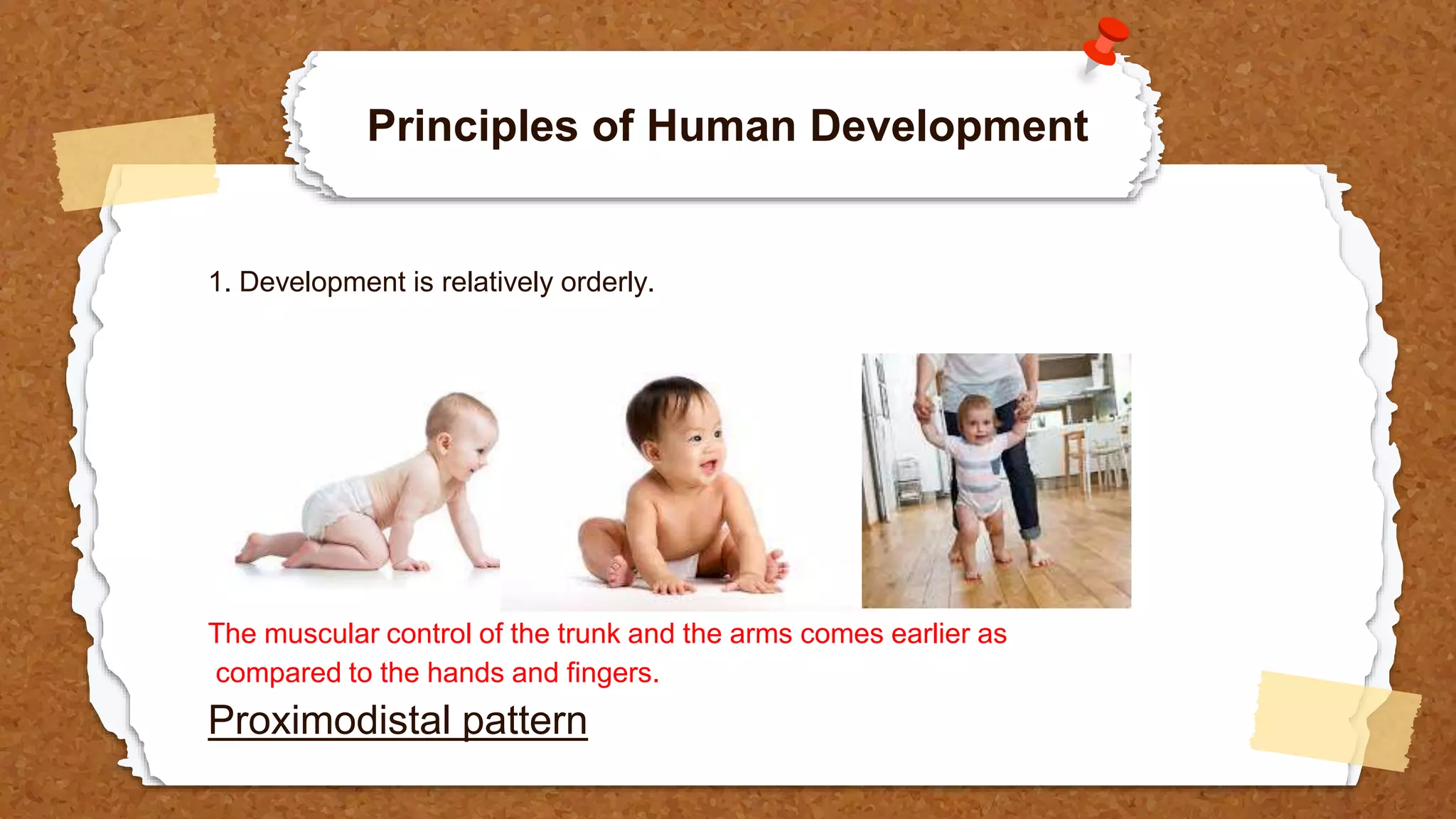 Principles of Human Development

1. Development is relatively orderly.

The muscular control of the trunk and the arms comes earlier as compared to the hands and fingers.

Proximodistal pattern